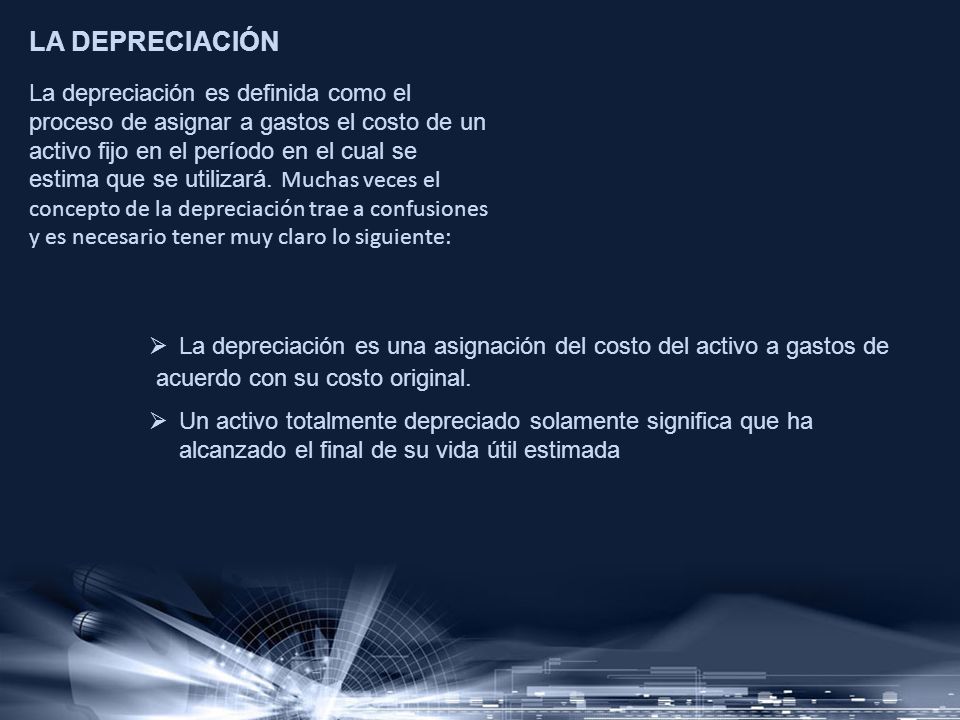 LA DEPRECIACIÓN

La depreciación es definida como el proceso de asignar a gastos el costo de un activo fijo en el período en el cual se estima que se utilizará. Muchas veces el concepto de la depreciación trae a confusiones y es necesario tener muy claro lo siguiente:

➢ La depreciación es una asignación del costo del activo a gastos de acuerdo con su costo original.

➢ Un activo totalmente depreciado solamente significa que ha alcanzado el final de su vida útil estimada